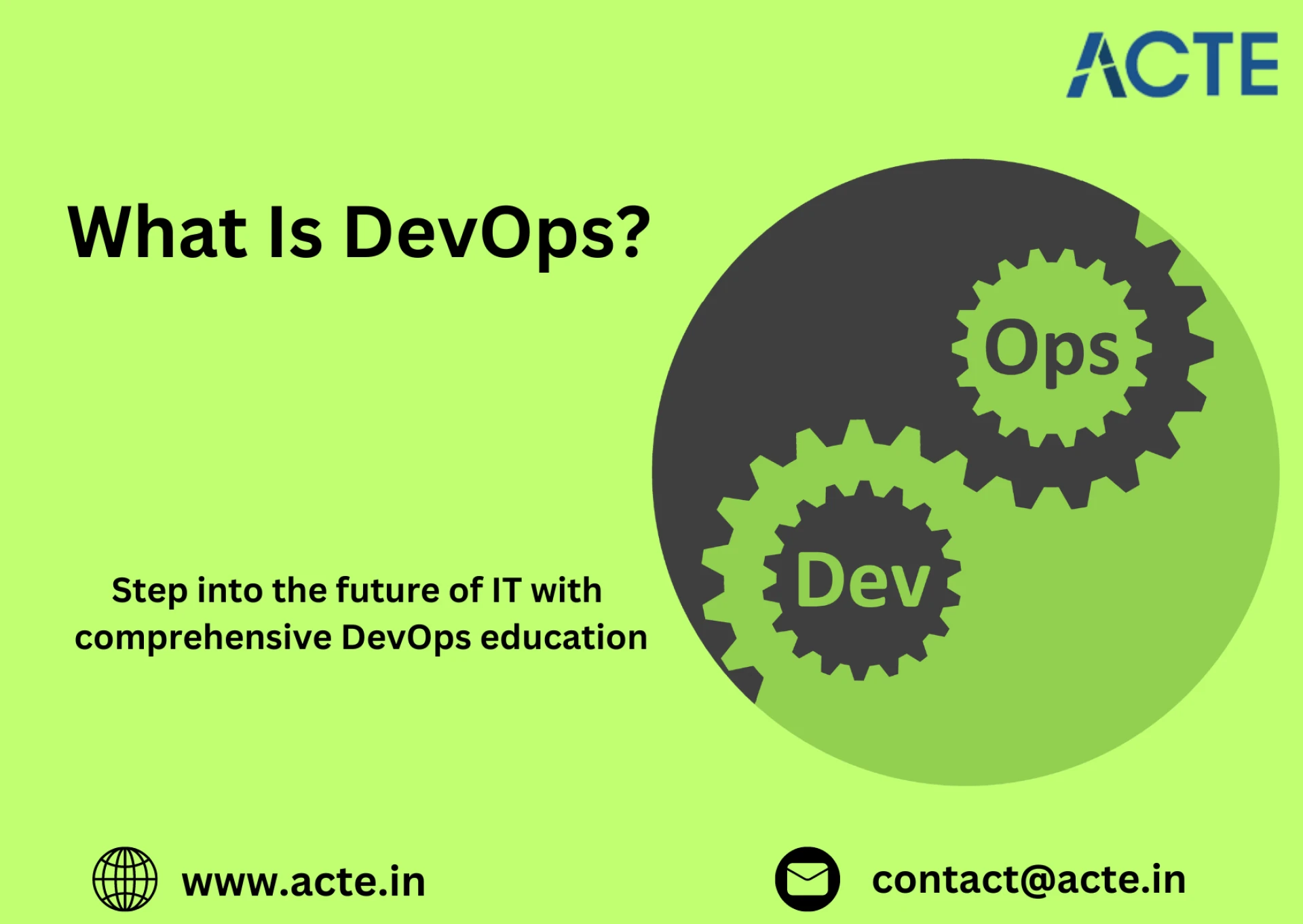 ACTE

What Is DevOps?

Ops

Dev

Step into the future of IT with comprehensive DevOps education

www.acte.in

contact@acte.in